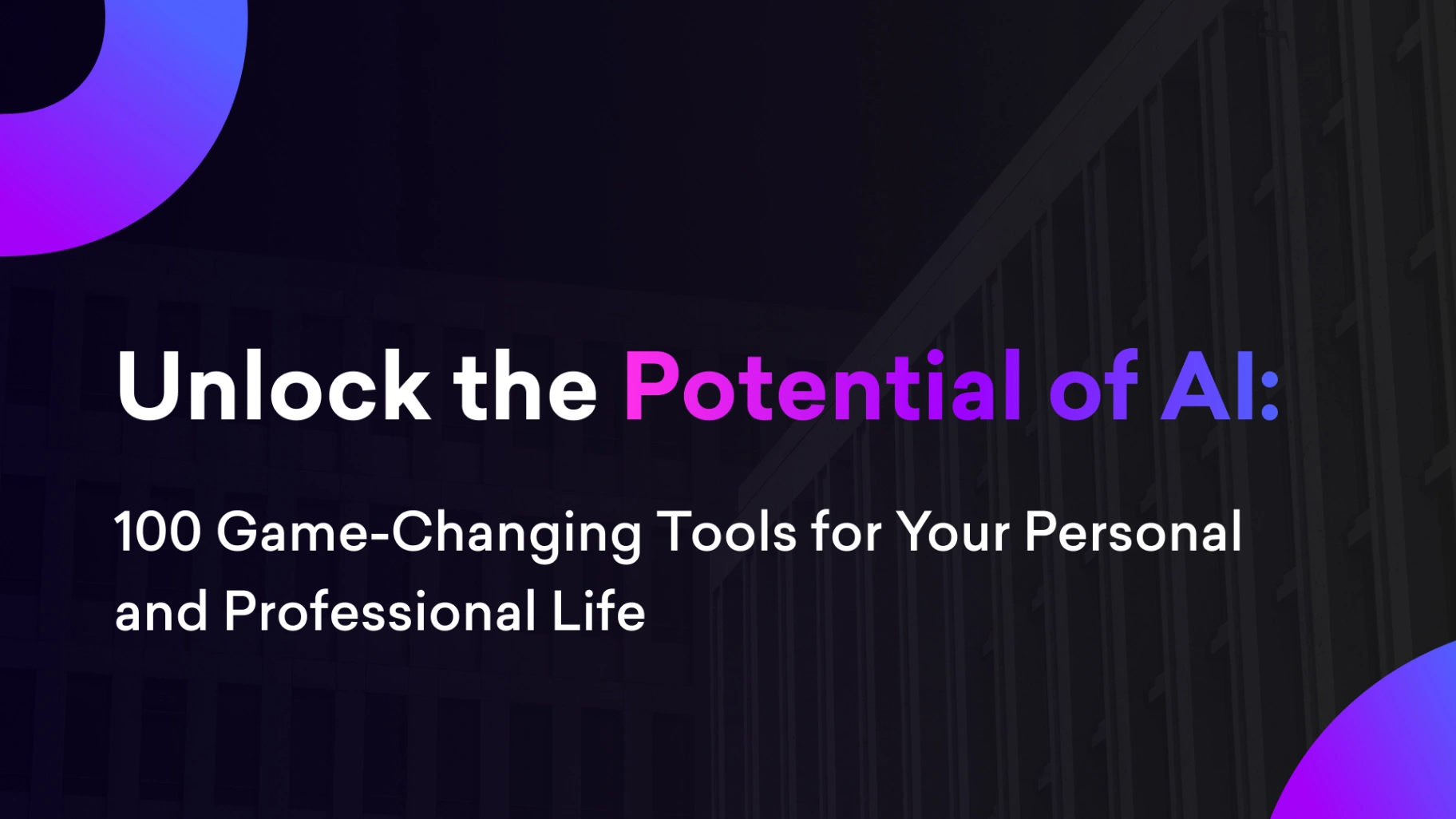 Unlock the Potential of AI:

100 Game-Changing Tools for Your Personal and Professional Life